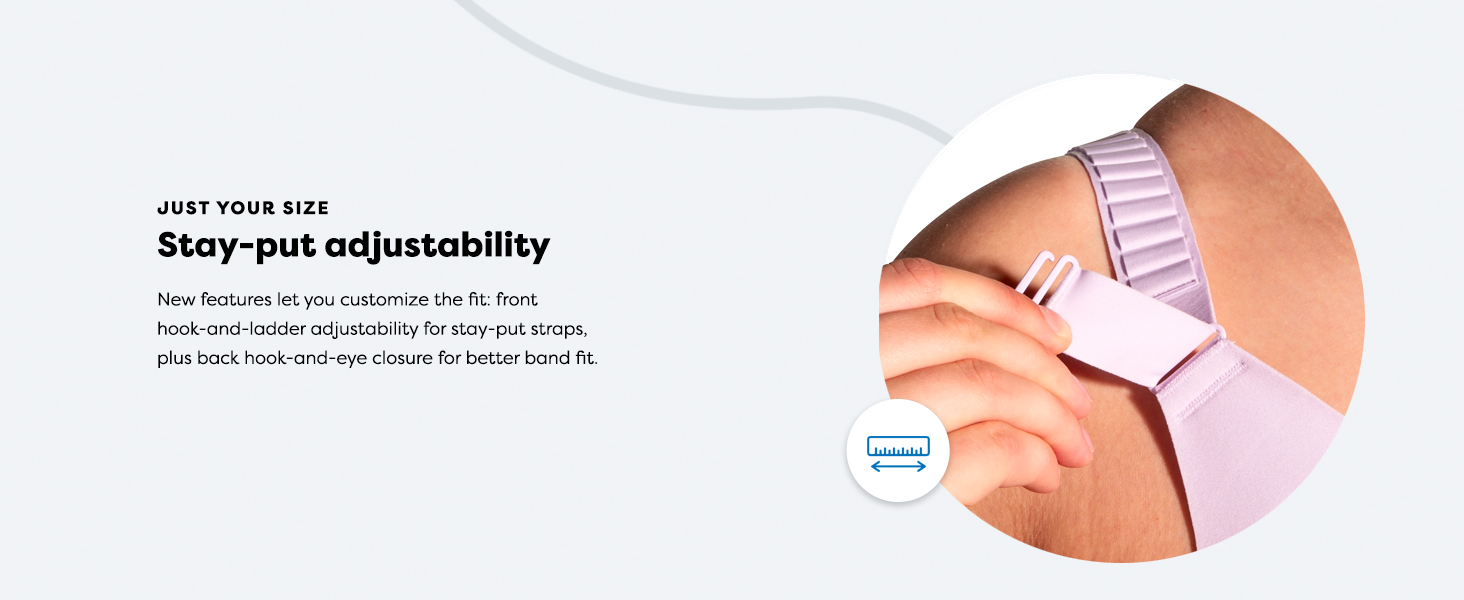 JUST YOUR SIZE

Stay-put adjustability

New features let you customize the fit: front hook-and-ladder adjustability for stay-put straps, plus back hook-and-eye closure for better band fit.